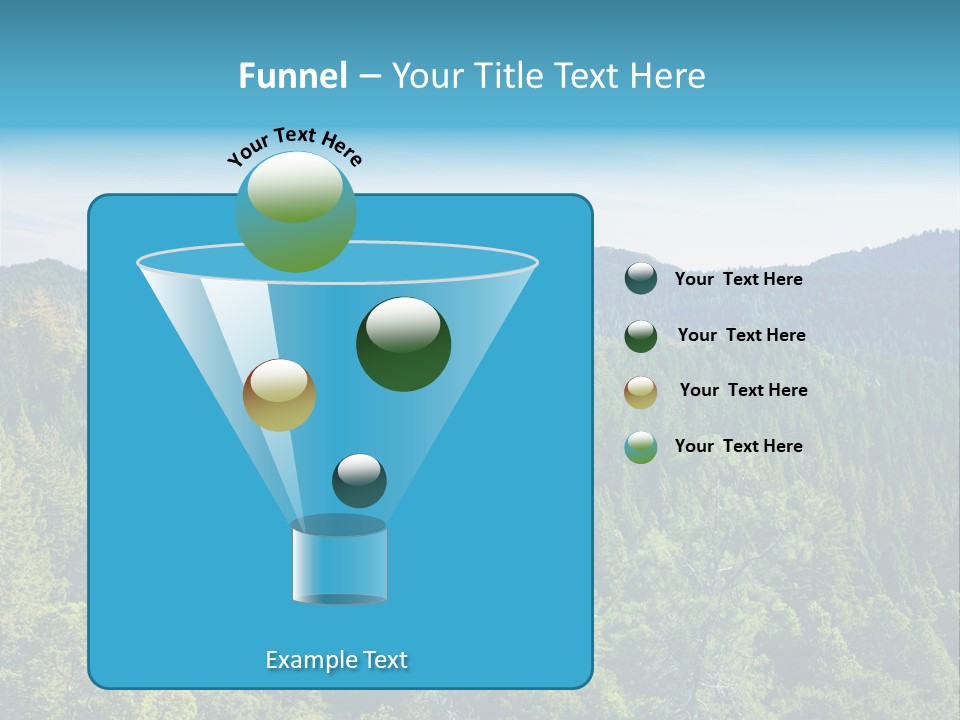 Funnel – Your Title Text Here

Your Text Here

Your Text Here

Your Text Here

Your Text Here

Your Text Here

Example Text